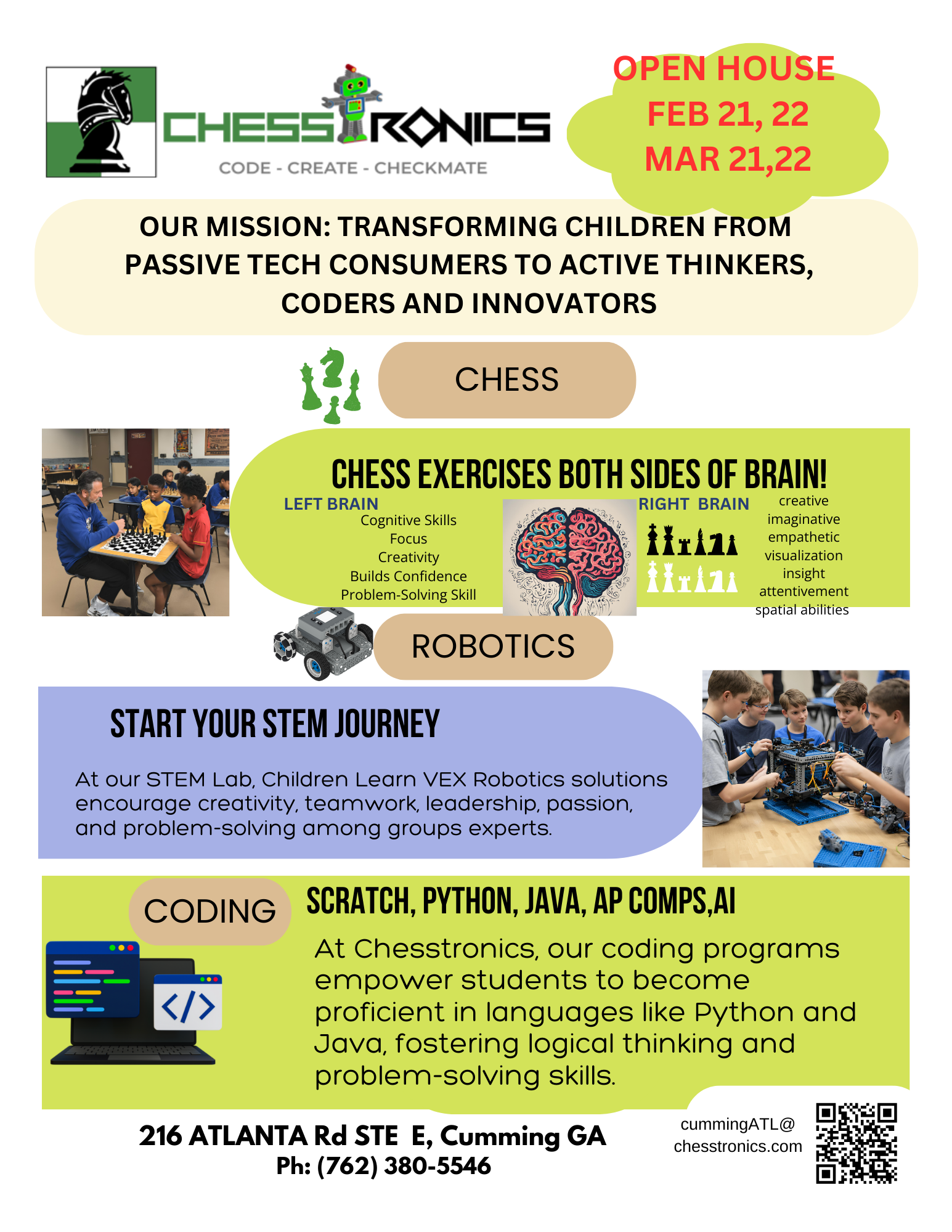 CHESSTRONICS
CODE - CREATE - CHECKMATE

OPEN HOUSE
FEB 21, 22
MAR 21,22

OUR MISSION: TRANSFORMING CHILDREN FROM PASSIVE TECH CONSUMERS TO ACTIVE THINKERS, CODERS AND INNOVATORS

CHESS

CHESS EXERCISES BOTH SIDES OF BRAIN!

LEFT BRAIN
Cognitive Skills
Focus
Creativity
Builds Confidence
Problem-Solving Skill

RIGHT BRAIN
creative
imaginative
empathetic
visualization
insight
attentivement
spatial abilities

ROBOTICS

START YOUR STEM JOURNEY

At our STEM Lab, Children Learn VEX Robotics solutions encourage creativity, teamwork, leadership, passion, and problem-solving among groups experts.

CODING

SCRATCH, PYTHON, JAVA, AP COMPS,AI

At Chesstronics, our coding programs empower students to become proficient in languages like Python and Java, fostering logical thinking and problem-solving skills.

216 ATLANTA Rd STE E, Cumming GA
Ph: (762) 380-5546

cummingATL@
chesstronics.com